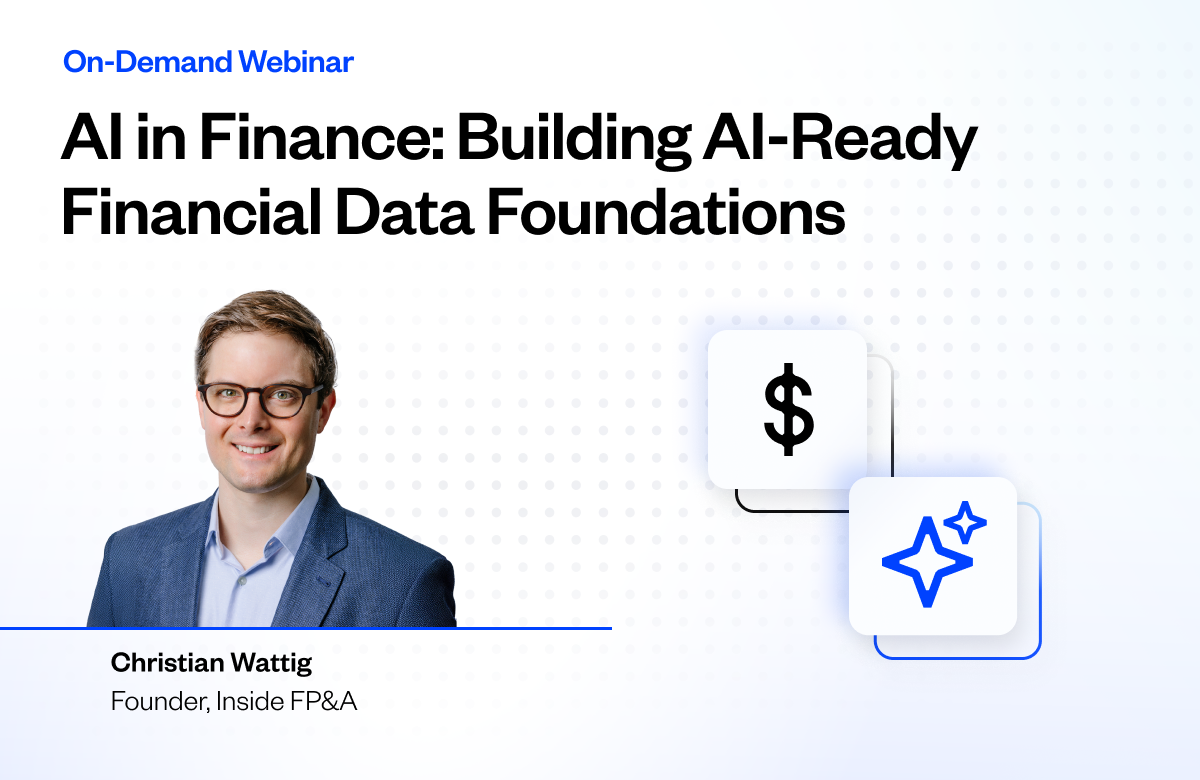 On-Demand Webinar

AI in Finance: Building AI-Ready Financial Data Foundations

$

Christian Wattig
Founder, Inside FP&A